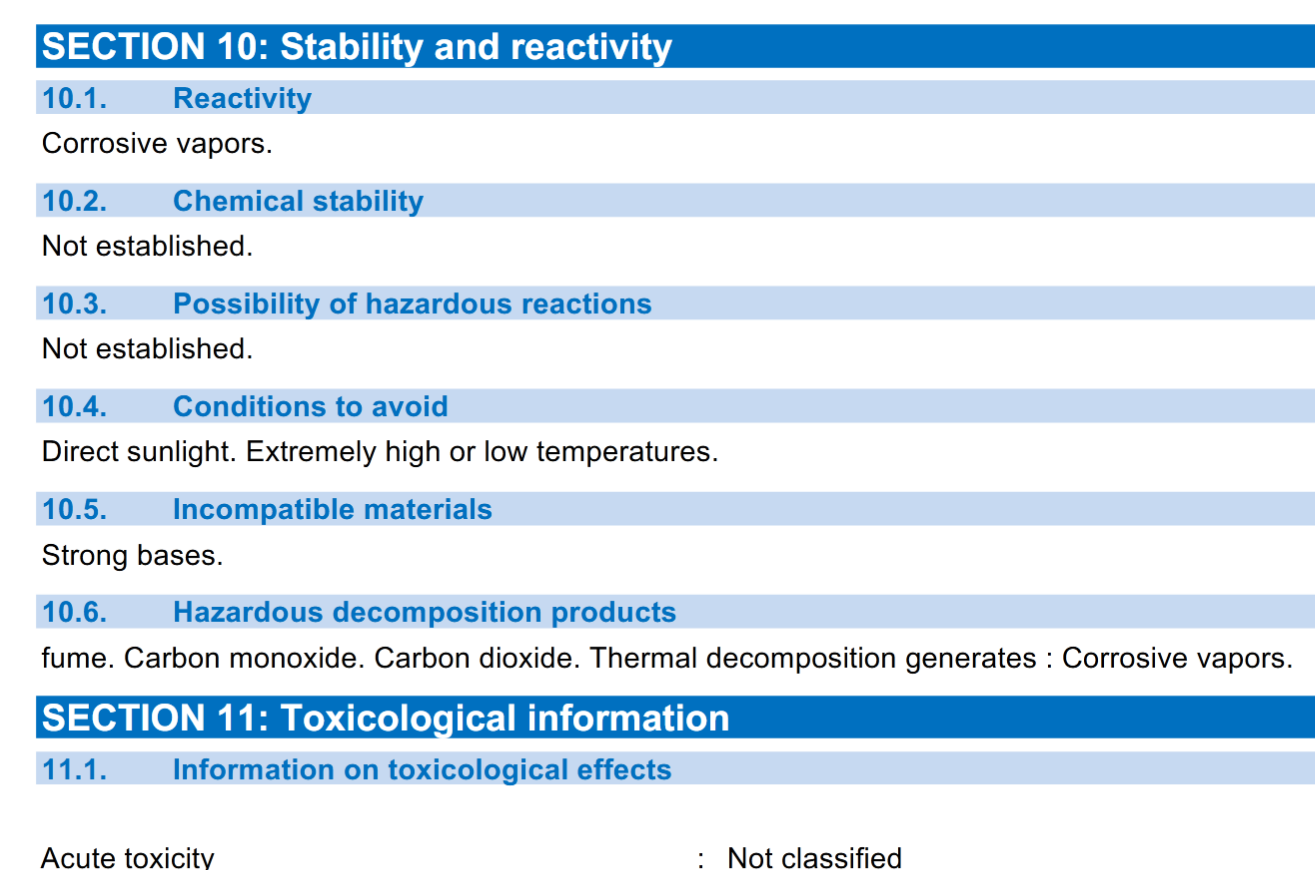 SECTION 10: Stability and reactivity

10.1. Reactivity

Corrosive vapors.

10.2. Chemical stability

Not established.

10.3. Possibility of hazardous reactions

Not established.

10.4. Conditions to avoid

Direct sunlight. Extremely high or low temperatures.

10.5. Incompatible materials

Strong bases.

10.6. Hazardous decomposition products

fume. Carbon monoxide. Carbon dioxide. Thermal decomposition generates : Corrosive vapors.

SECTION 11: Toxicological information

11.1. Information on toxicological effects

Acute toxicity : Not classified